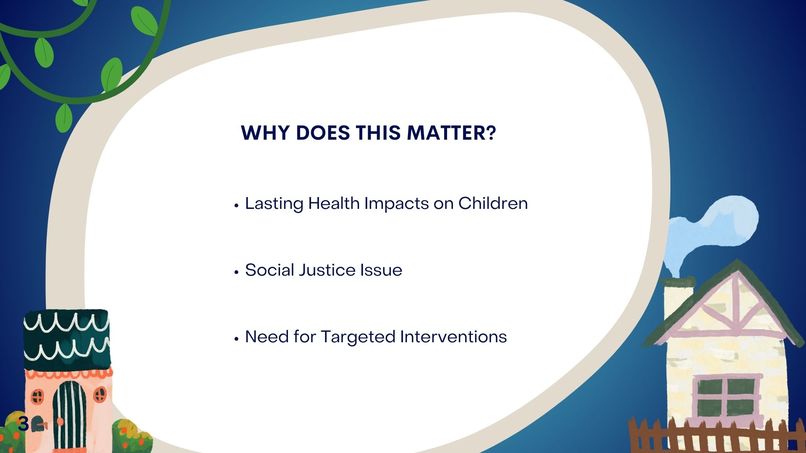 WHY DOES THIS MATTER?

• Lasting Health Impacts on Children

• Social Justice Issue

• Need for Targeted Interventions

3